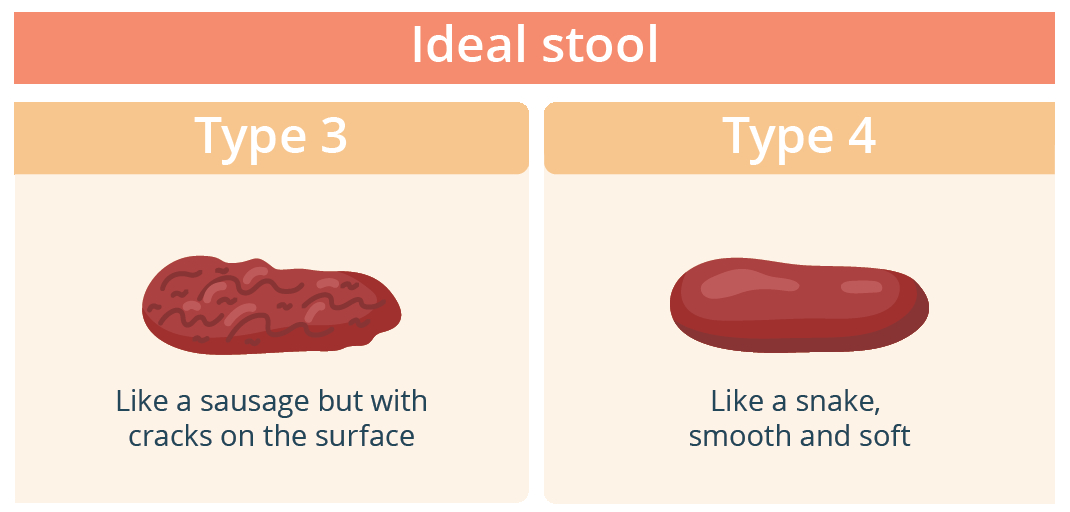 Ideal stool

Type 3

Like a sausage but with cracks on the surface

Type 4

Like a snake, smooth and soft